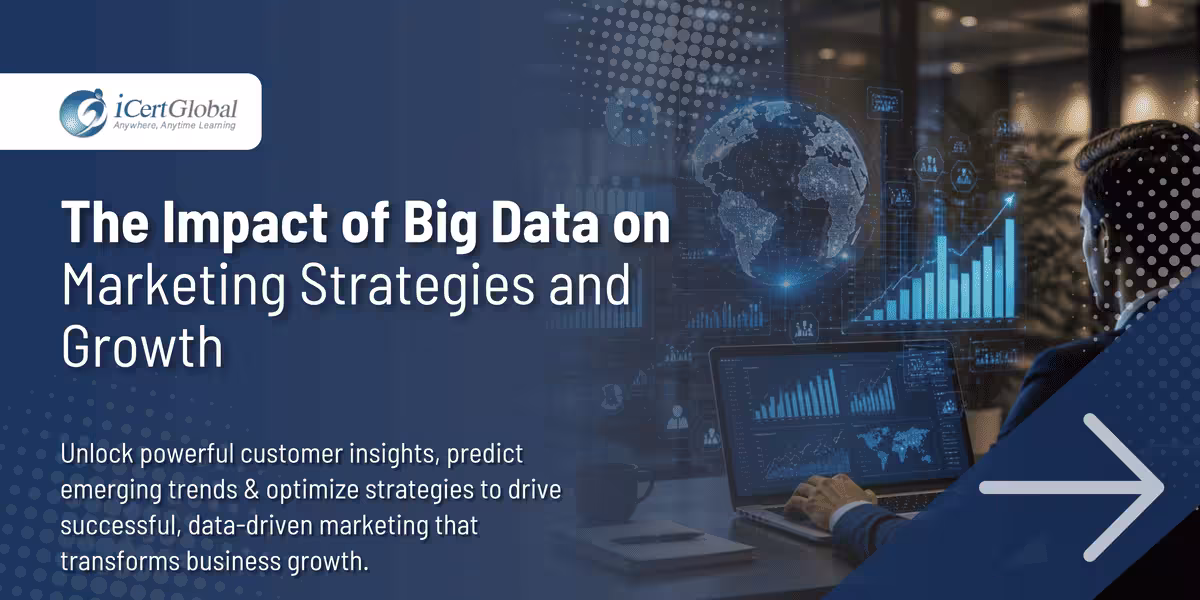 iCertGlobal
Anywhere, Anytime Learning

The Impact of Big Data on Marketing Strategies and Growth

Unlock powerful customer insights, predict emerging trends & optimize strategies to drive successful, data-driven marketing that transforms business growth.